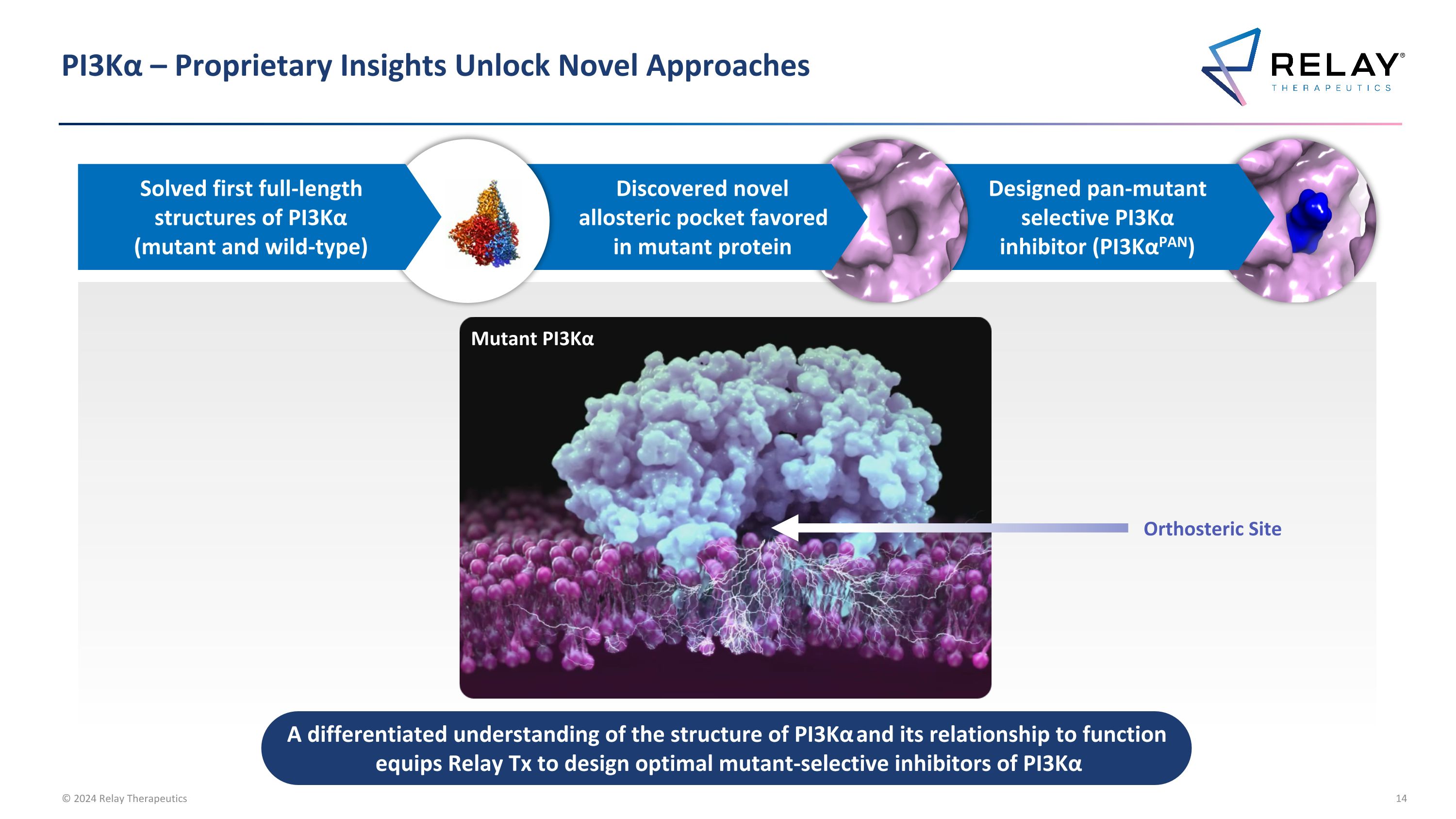 PI3Kα – Proprietary Insights Unlock Novel Approaches

RELAY® THERAPEUTICS

Solved first full-length structures of PI3Kα (mutant and wild-type)

Discovered novel allosteric pocket favored in mutant protein

Designed pan-mutant selective PI3Kα inhibitor (PI3Kα$^{PAN}$)

Mutant PI3Kα

Orthosteric Site

A differentiated understanding of the structure of PI3Kα and its relationship to function equips Relay Tx to design optimal mutant-selective inhibitors of PI3Kα

© 2024 Relay Therapeutics

14